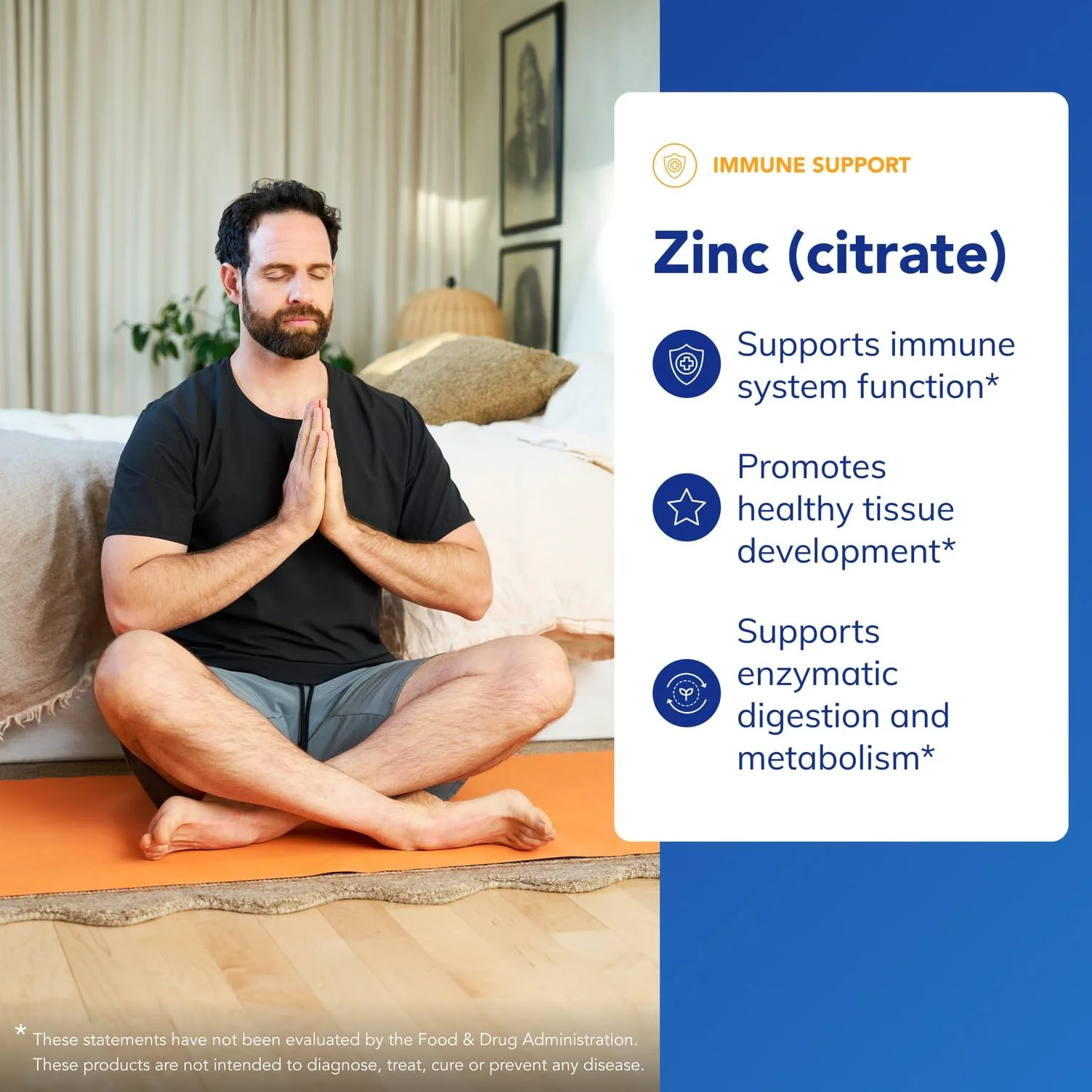 IMMUNE SUPPORT

Zinc (citrate)

Supports immune system function*

Promotes healthy tissue development*

Supports enzymatic digestion and metabolism*

* These statements have not been evaluated by the Food & Drug Administration. These products are not intended to diagnose, treat, cure or prevent any disease.